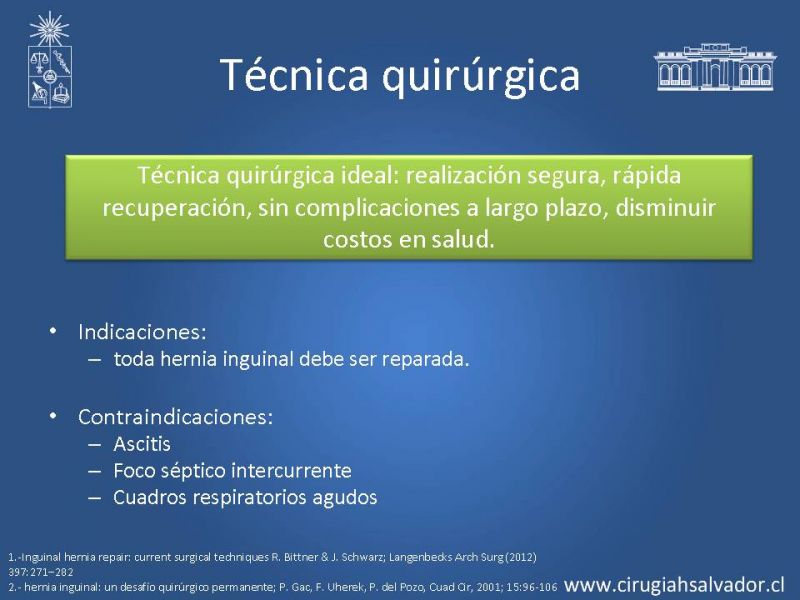 Técnica quirúrgica

Técnica quirúrgica ideal: realización segura, rápida recuperación, sin complicaciones a largo plazo, disminuir costos en salud.

• Indicaciones:
– toda hernia inguinal debe ser reparada.

• Contraindicaciones:
– Ascitis
– Foco séptico intercurrente
– Cuadros respiratorios agudos

1.-Inguinal hernia repair: current surgical techniques R. Bittner & J. Schwarz; Langenbecks Arch Surg (2012) 397:271–282
2.- hernia inguinal: un desafío quirúrgico permanente; P. Gac, F. Uherek, P. del Pozo, Cuad Cir, 2001; 15:96-106

www.cirugiahsalvador.cl